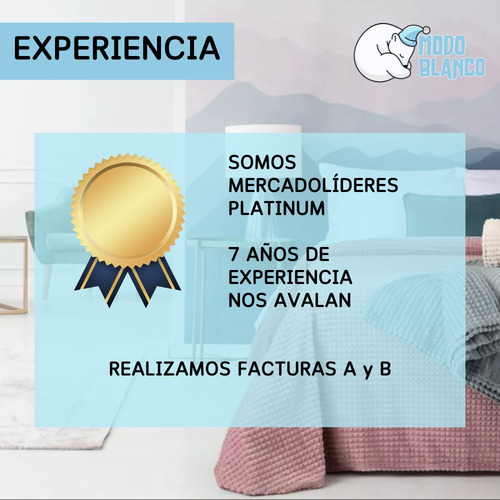 EXPERIENCIA

MODO BLANCO

SOMOS MERCADOLÍDERES PLATINUM

7 AÑOS DE EXPERIENCIA NOS AVALAN

REALIZAMOS FACTURAS A y B